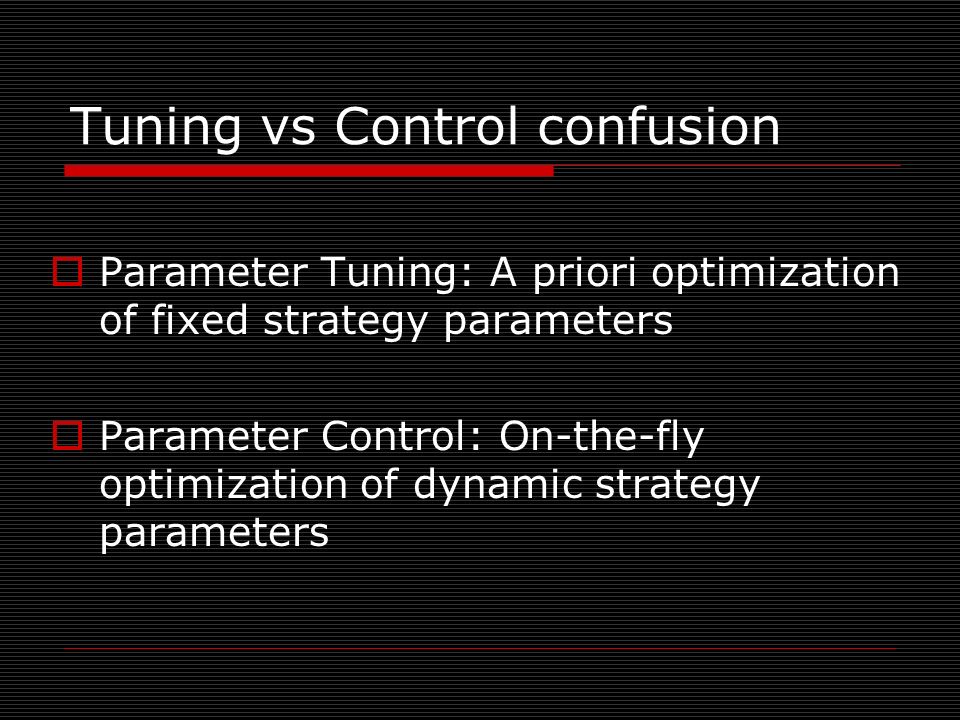 Tuning vs Control confusion

Parameter Tuning: A priori optimization of fixed strategy parameters

Parameter Control: On-the-fly optimization of dynamic strategy parameters